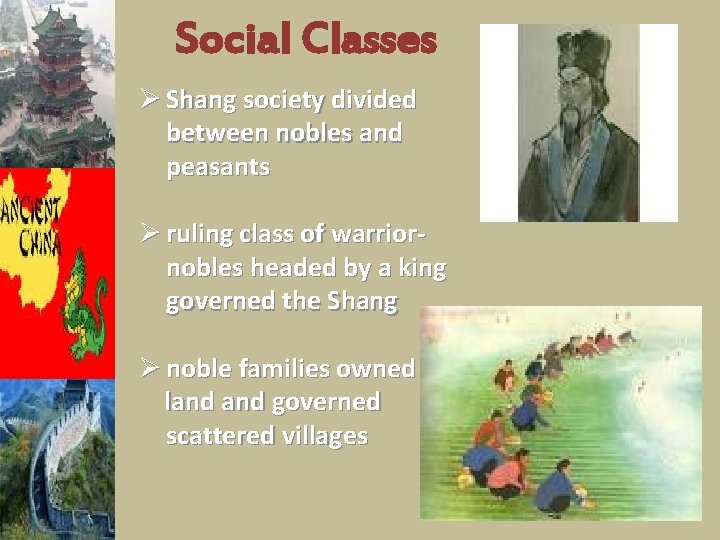 ANCIENT CHINA

Social Classes

➢ Shang society divided between nobles and peasants

➢ ruling class of warrior-nobles headed by a king governed the Shang

➢ noble families owned land and governed scattered villages